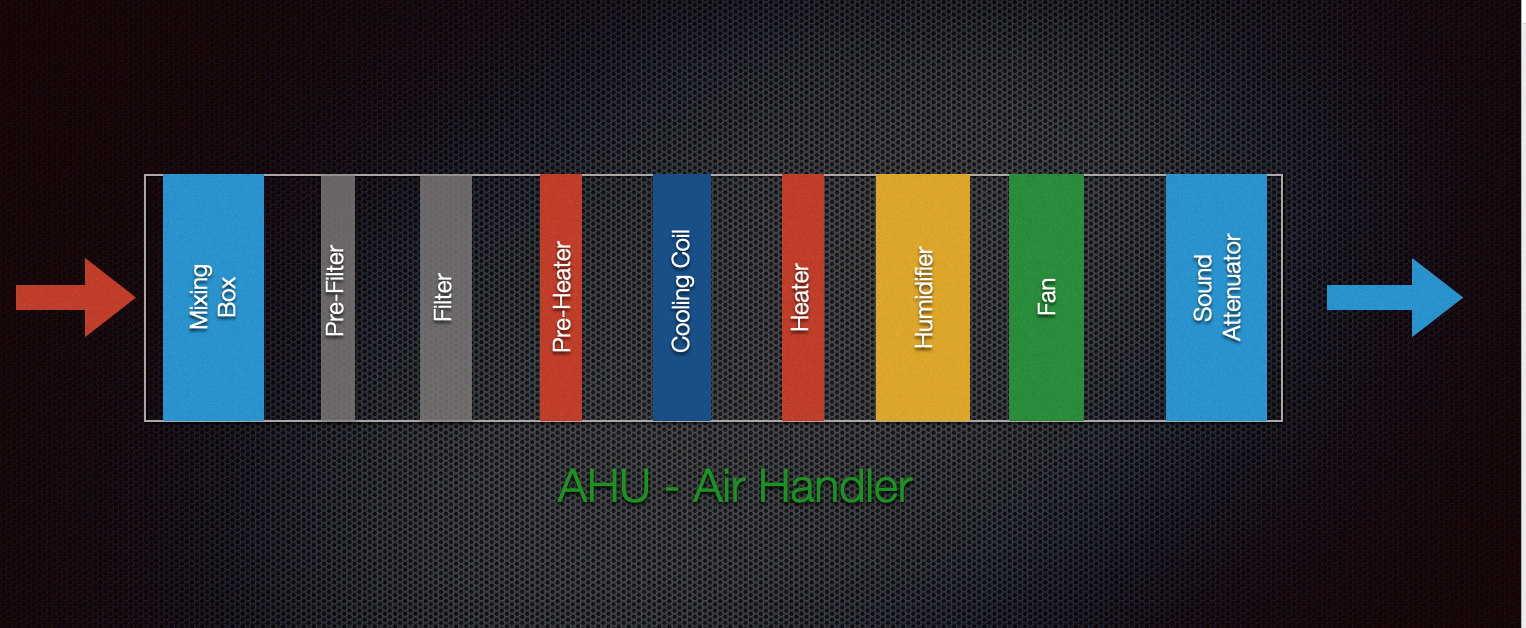 Mixing Box

Pre-Filter

Filter

Pre-Heater

Cooling Coil

Heater

Humidifier

Fan

Sound Attenuator

AHU - Air Handler